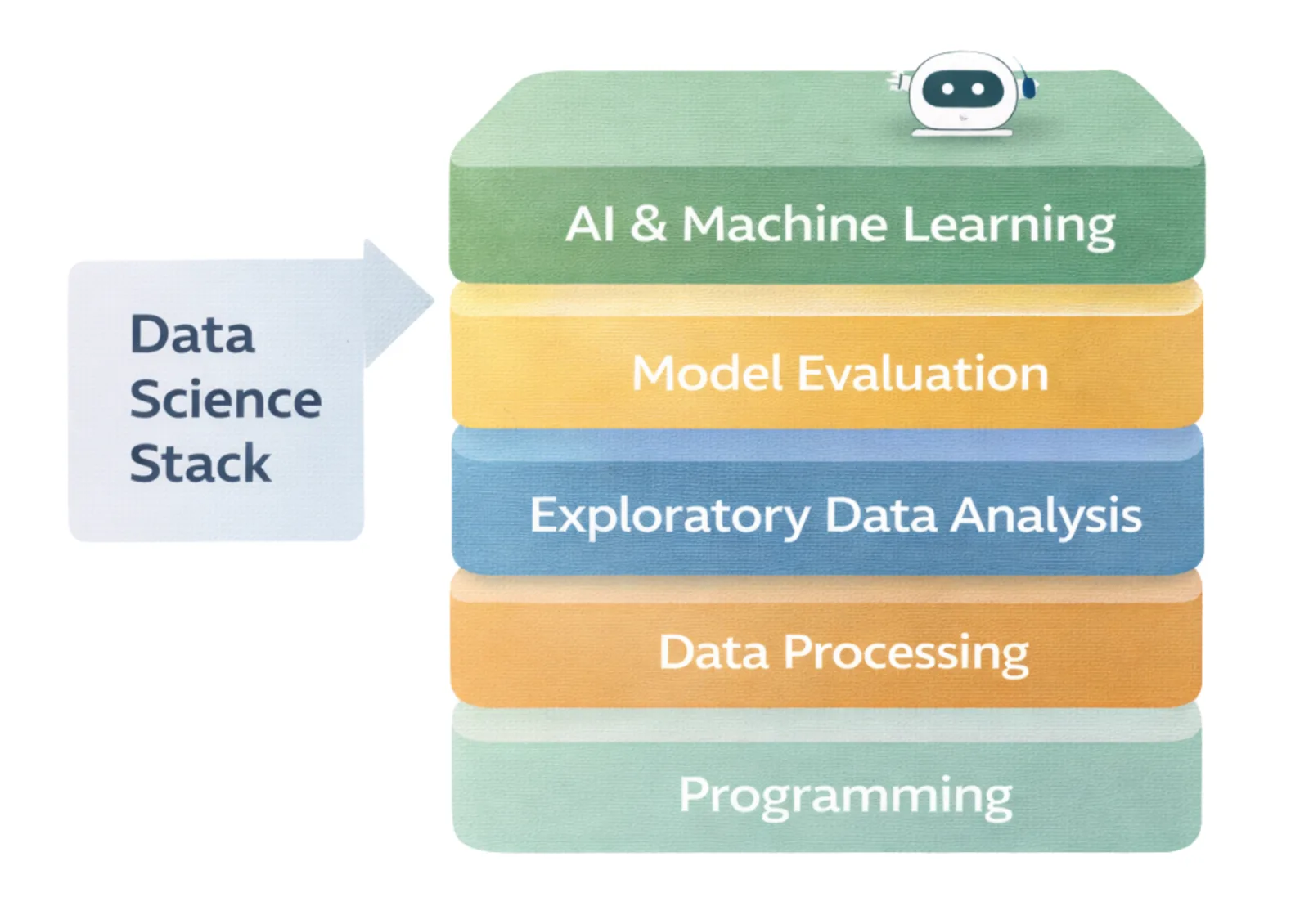 Data Science Stack

AI & Machine Learning

Model Evaluation

Exploratory Data Analysis

Data Processing

Programming